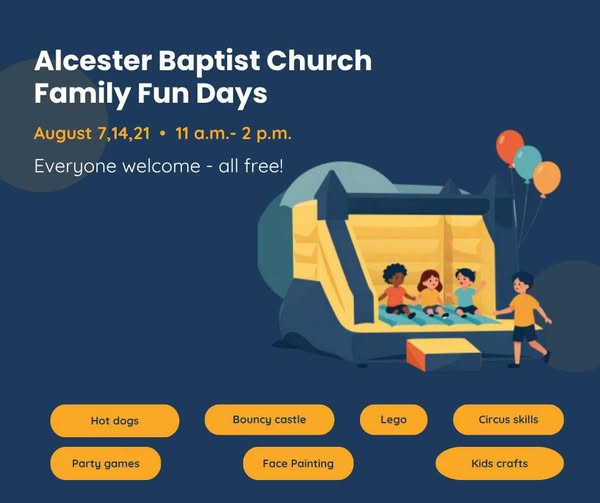 Alcester Baptist Church
Family Fun Days

August 7,14,21 • 11 a.m.- 2 p.m.

Everyone welcome - all free!

Hot dogs

Bouncy castle

Lego

Circus skills

Party games

Face Painting

Kids crafts